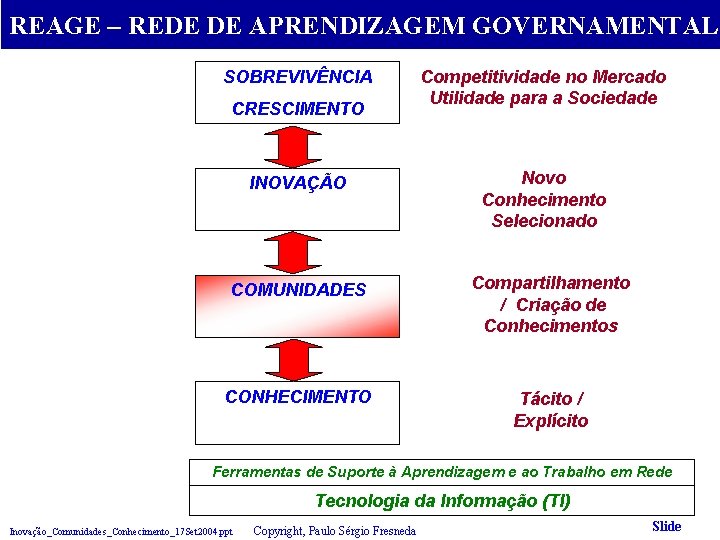 REAGE – REDE DE APRENDIZAGEM GOVERNAMENTAL

SOBREVIVÊNCIA
CRESCIMENTO

Competitividade no Mercado
Utilidade para a Sociedade

INOVAÇÃO

Novo
Conhecimento
Selecionado

COMUNIDADES

Compartilhamento
/ Criação de
Conhecimentos

CONHECIMENTO

Tácito /
Explícito

Ferramentas de Suporte à Aprendizagem e ao Trabalho em Rede

Tecnologia da Informação (TI)

Inovação_Comunidades_Conhecimento_17Set2004.ppt Copyright, Paulo Sérgio Fresneda

Slide